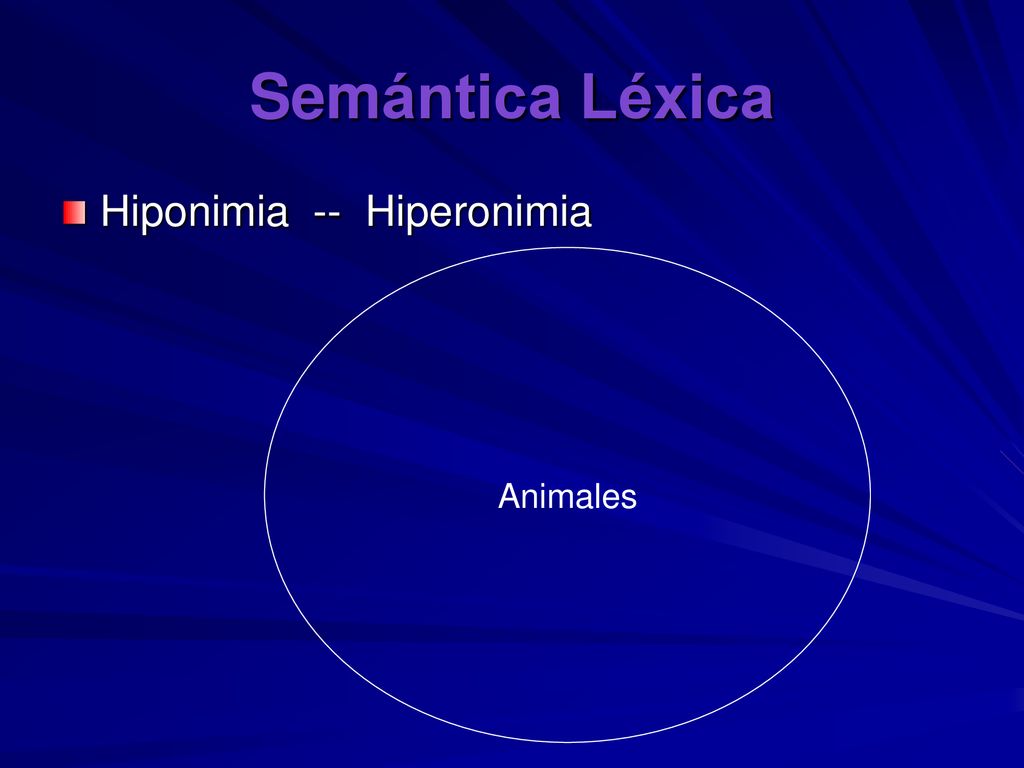 Semántica Léxica

Hiponimia -- Hiperonimia

Animales